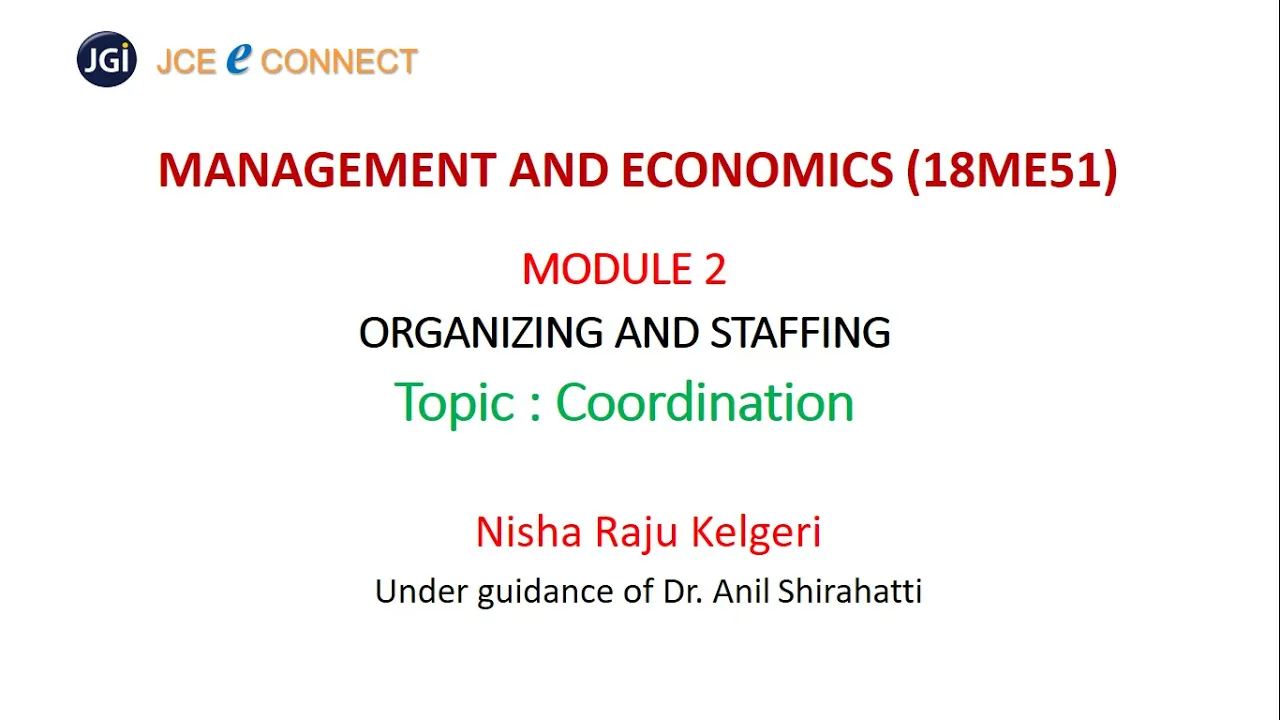 JGi JCE e CONNECT

MANAGEMENT AND ECONOMICS (18ME51)

MODULE 2

ORGANIZING AND STAFFING

Topic : Coordination

Nisha Raju Kelgeri

Under guidance of Dr. Anil Shirahatti